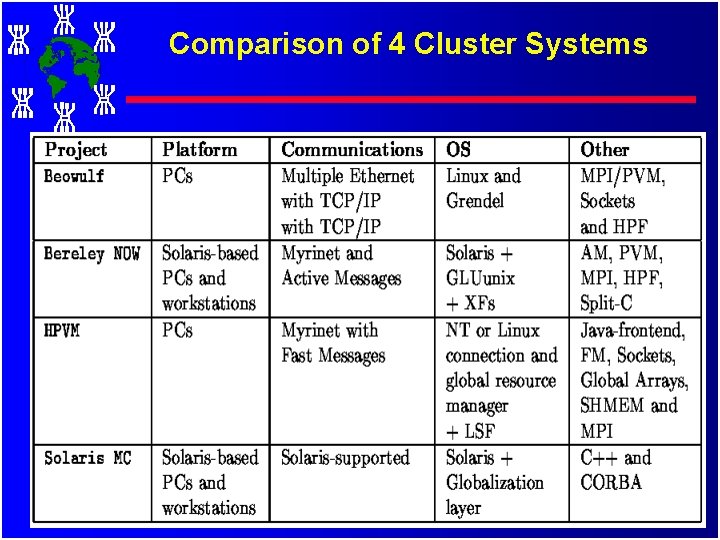 Comparison of 4 Cluster Systems

| Project | Platform | Communications | OS | Other |
|---|---|---|---|---|
| Beowulf | PCs | Multiple Ethernet with TCP/IP with TCP/IP | Linux and Grendel | MPI/PVM, Sockets and HPF |
| Bereley NOW | Solaris-based PCs and workstations | Myrinet and Active Messages | Solaris + GLUunix + XFs | AM, PVM, MPI, HPF, Split-C |
| HPVM | PCs | Myrinet with Fast Messages | NT or Linux connection and global resource manager + LSF | Java-frontend, FM, Sockets, Global Arrays, SHMEM and MPI |
| Solaris MC | Solaris-based PCs and workstations | Solaris-supported | Solaris + Globalization layer | C++ and CORBA |